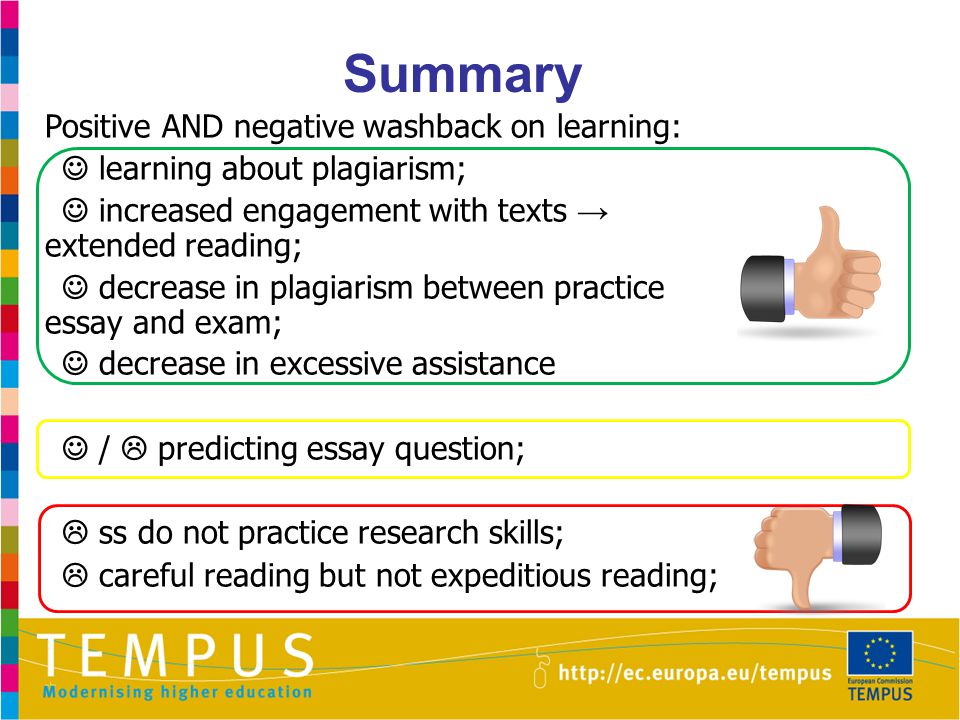 Summary

Positive AND negative washback on learning:

☺ learning about plagiarism;

☺ increased engagement with texts → extended reading;

☺ decrease in plagiarism between practice essay and exam;

☺ decrease in excessive assistance

☺ / ☹ predicting essay question;

☹ ss do not practice research skills;

☹ careful reading but not expeditious reading;

TEMPUS
Modernising higher education

http://ec.europa.eu/tempus

European Commission
TEMPUS